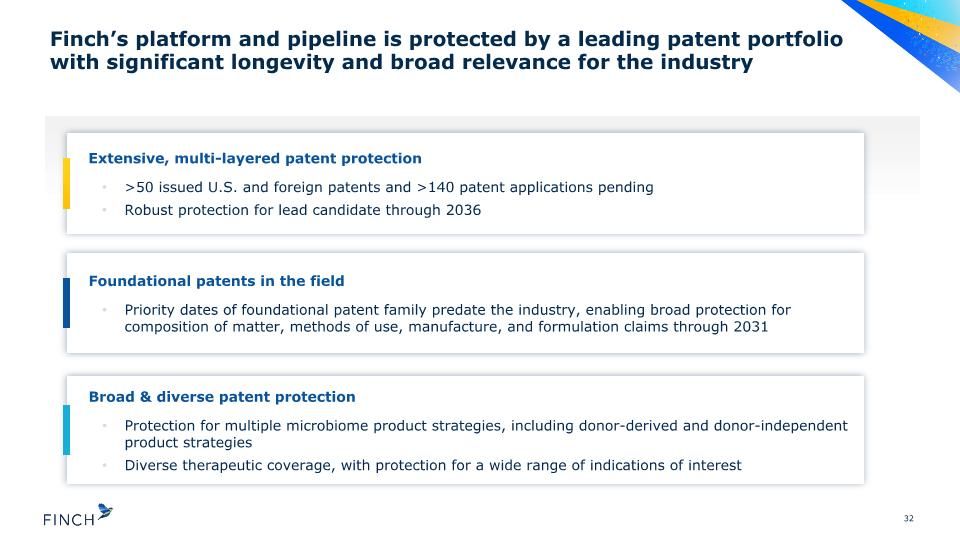 Finch's platform and pipeline is protected by a leading patent portfolio with significant longevity and broad relevance for the industry

Extensive, multi-layered patent protection

• >50 issued U.S. and foreign patents and >140 patent applications pending
• Robust protection for lead candidate through 2036

Foundational patents in the field

• Priority dates of foundational patent family predate the industry, enabling broad protection for composition of matter, methods of use, manufacture, and formulation claims through 2031

Broad & diverse patent protection

• Protection for multiple microbiome product strategies, including donor-derived and donor-independent product strategies
• Diverse therapeutic coverage, with protection for a wide range of indications of interest

FINCH

32